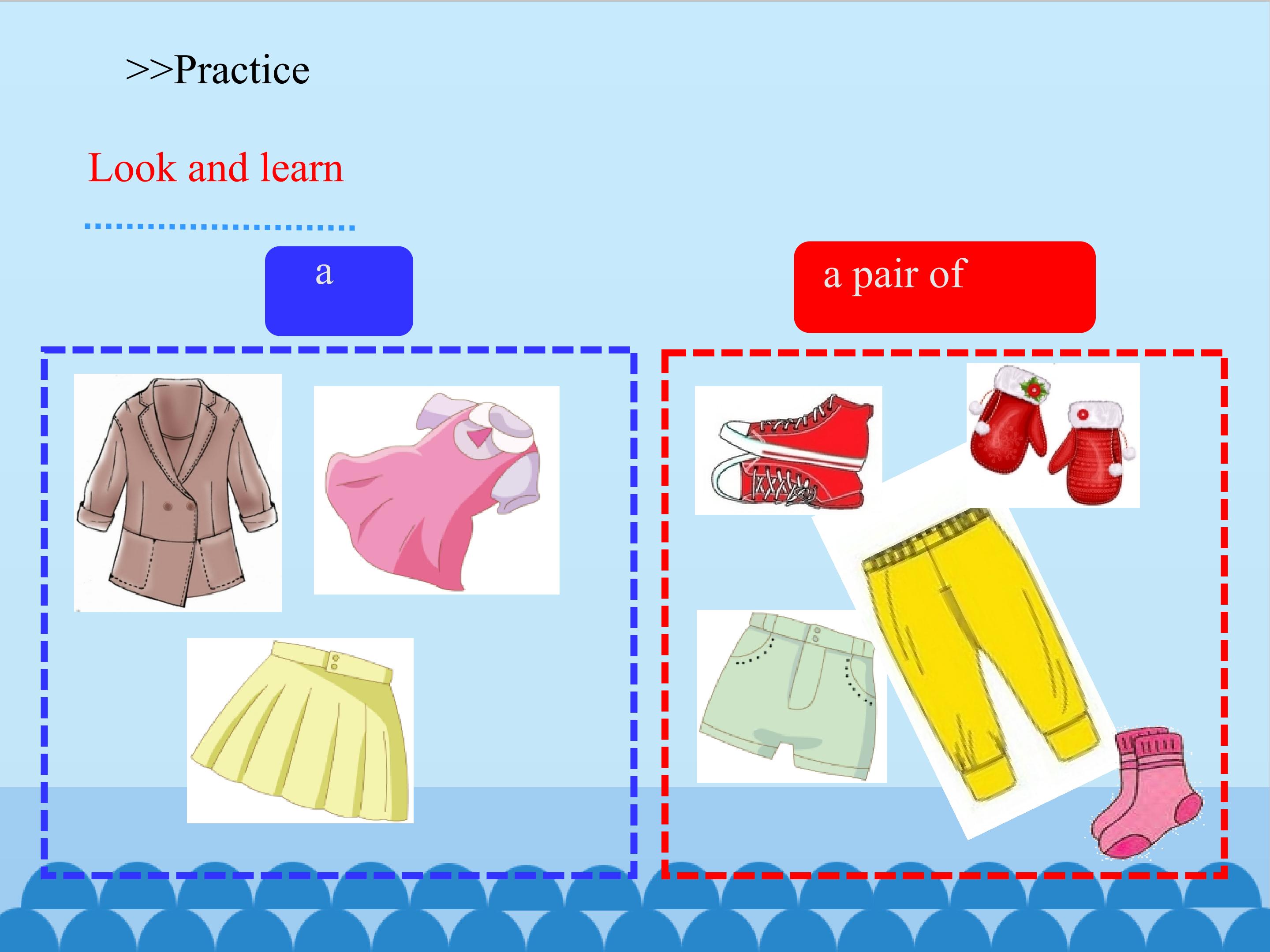 >>Practice

Look and learn

a

a pair of